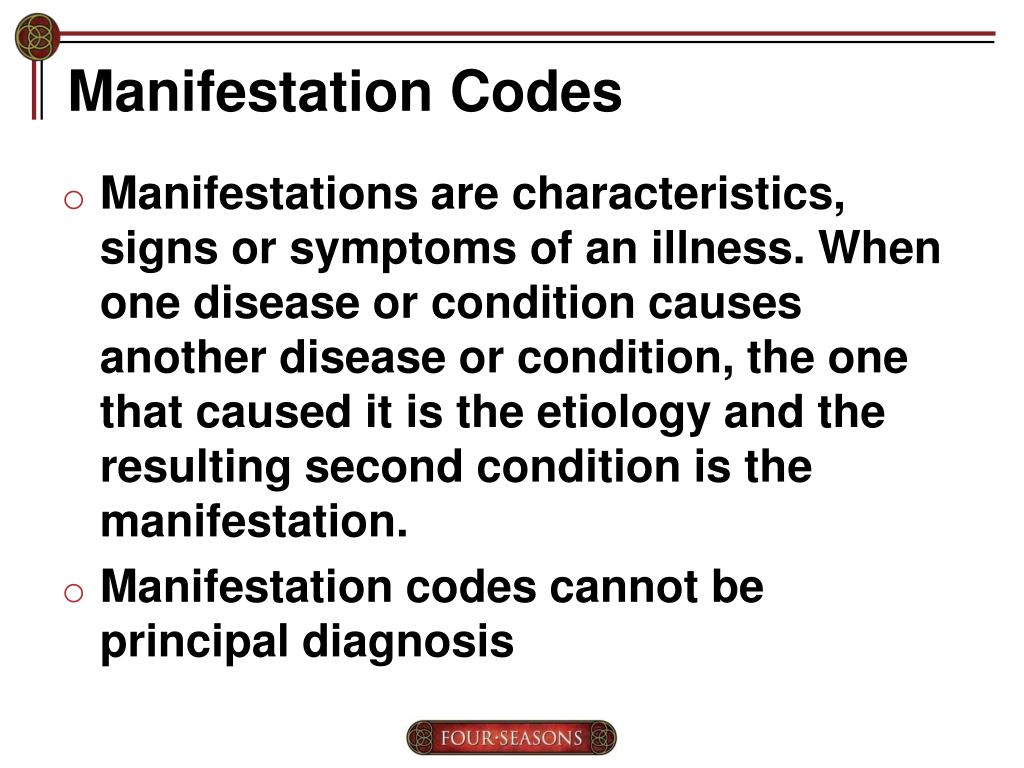 Manifestation Codes

o Manifestations are characteristics, signs or symptoms of an illness. When one disease or condition causes another disease or condition, the one that caused it is the etiology and the resulting second condition is the manifestation.

o Manifestation codes cannot be principal diagnosis

FOUR·SEASONS